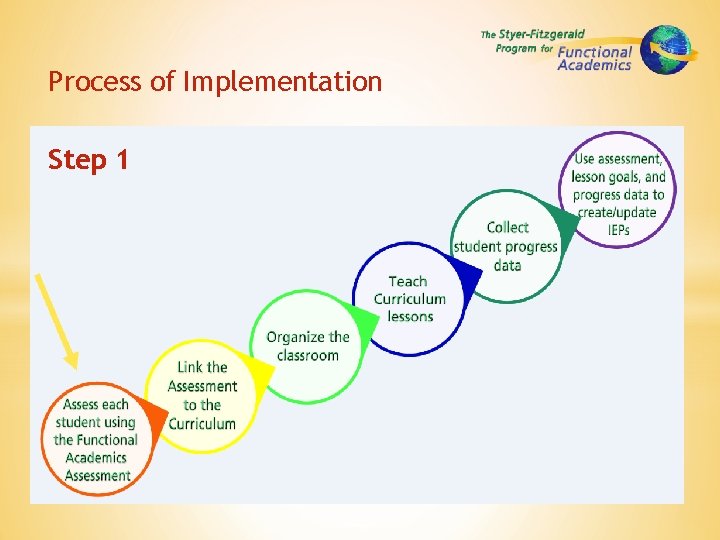 The Styer-Fitzgerald Program for Functional Academics

Process of Implementation

Step 1

Assess each student using the Functional Academics Assessment

Link the Assessment to the Curriculum

Organize the classroom

Teach Curriculum lessons

Collect student progress data

Use assessment, lesson goals, and progress data to create/update IEPs